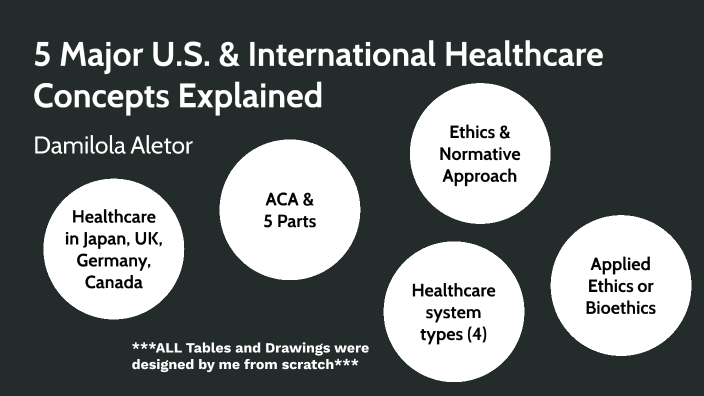 5 Major U.S. & International Healthcare Concepts Explained

Damilola Aletor

Healthcare in Japan, UK, Germany, Canada

ACA & 5 Parts

Ethics & Normative Approach

Healthcare system types (4)

Applied Ethics or Bioethics

***ALL Tables and Drawings were designed by me from scratch***